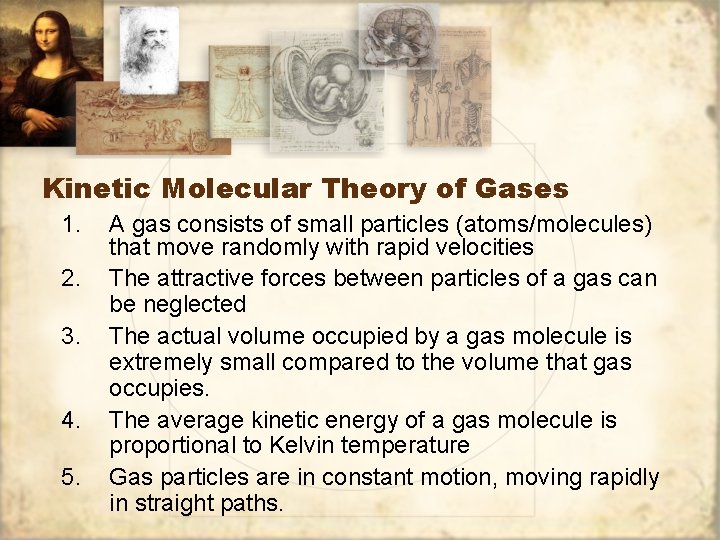 Kinetic Molecular Theory of Gases

1. A gas consists of small particles (atoms/molecules) that move randomly with rapid velocities
2. The attractive forces between particles of a gas can be neglected
3. The actual volume occupied by a gas molecule is extremely small compared to the volume that gas occupies.
4. The average kinetic energy of a gas molecule is proportional to Kelvin temperature
5. Gas particles are in constant motion, moving rapidly in straight paths.